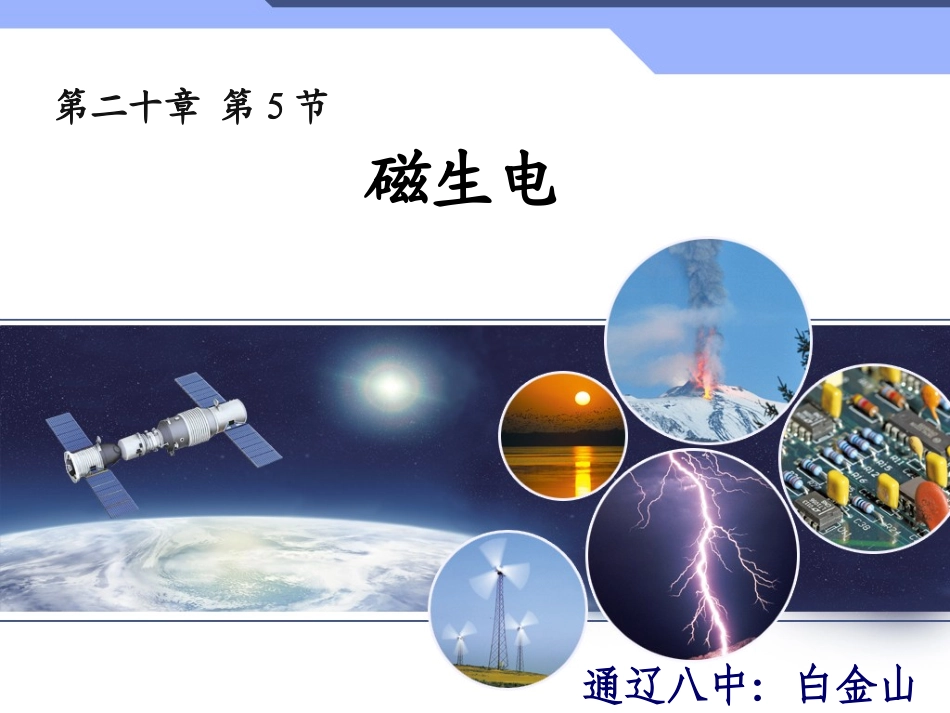 第二十章 第 5 节

磁生电

通辽八中：白金山